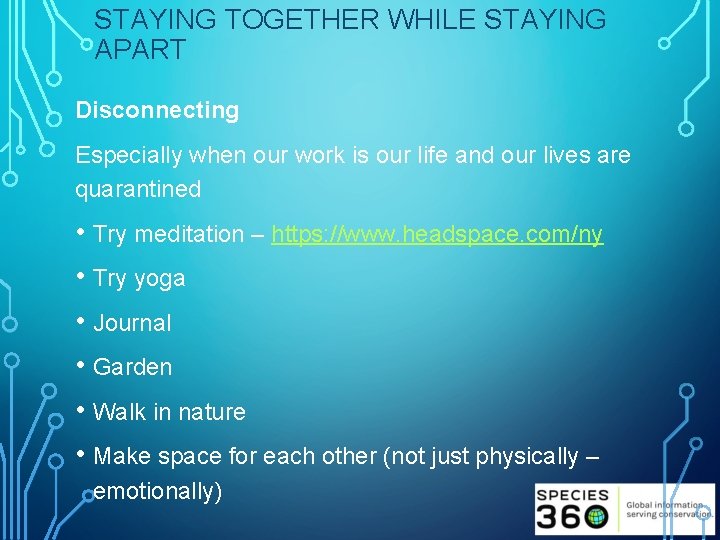 STAYING TOGETHER WHILE STAYING APART

Disconnecting

Especially when our work is our life and our lives are quarantined

• Try meditation – https://www.headspace.com/ny
• Try yoga
• Journal
• Garden
• Walk in nature
• Make space for each other (not just physically – emotionally)

SPECIES 360

Global information serving conservation.